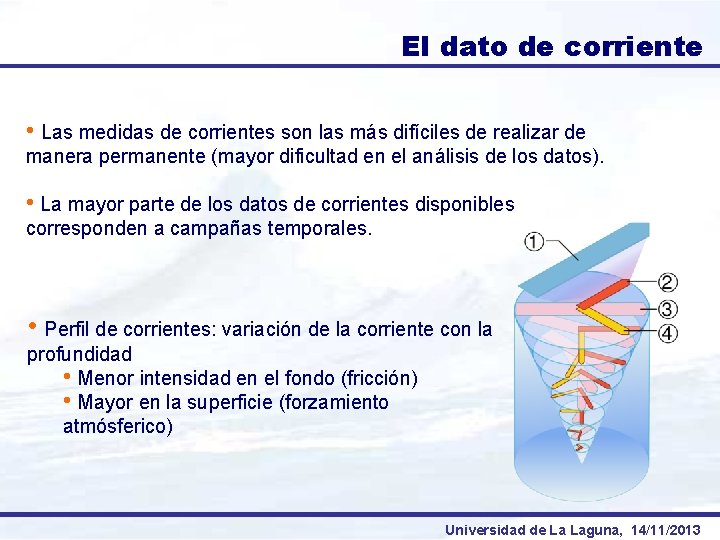 El dato de corriente

• Las medidas de corrientes son las más difíciles de realizar de manera permanente (mayor dificultad en el análisis de los datos).

• La mayor parte de los datos de corrientes disponibles corresponden a campañas temporales.

• Perfil de corrientes: variación de la corriente con la profundidad
• Menor intensidad en el fondo (fricción)
• Mayor en la superficie (forzamiento atmósferico)

①
②
③
④

Universidad de La Laguna, 14/11/2013